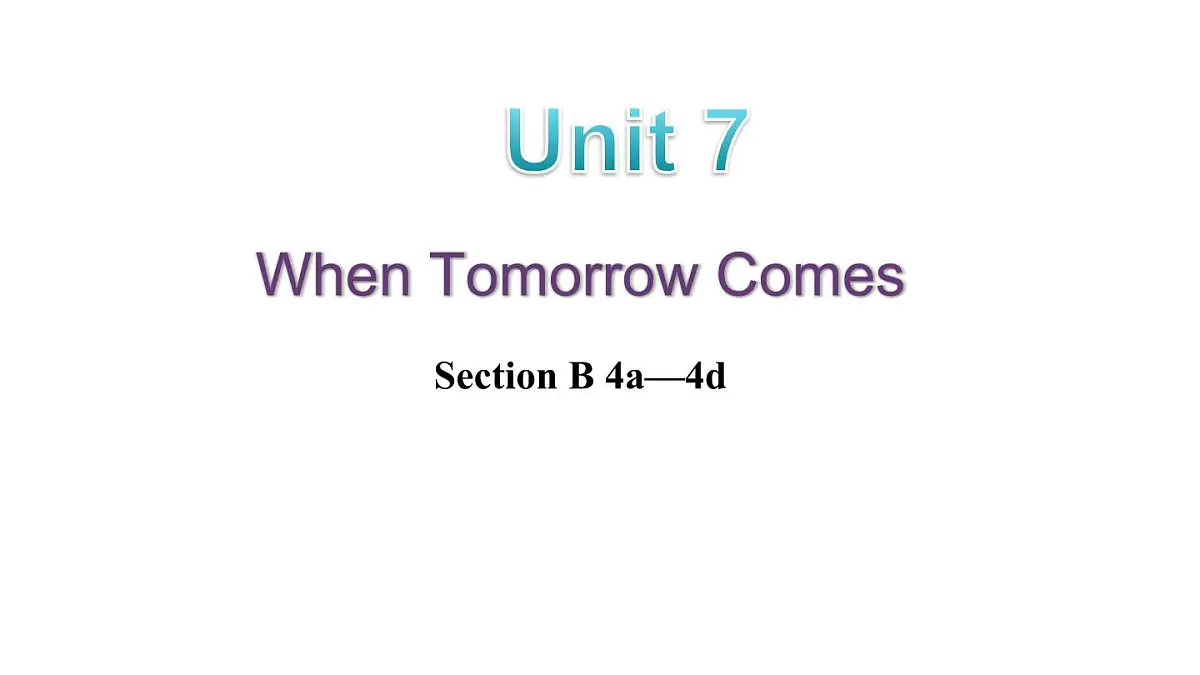 Unit 7

When Tomorrow Comes

Section B 4a—4d